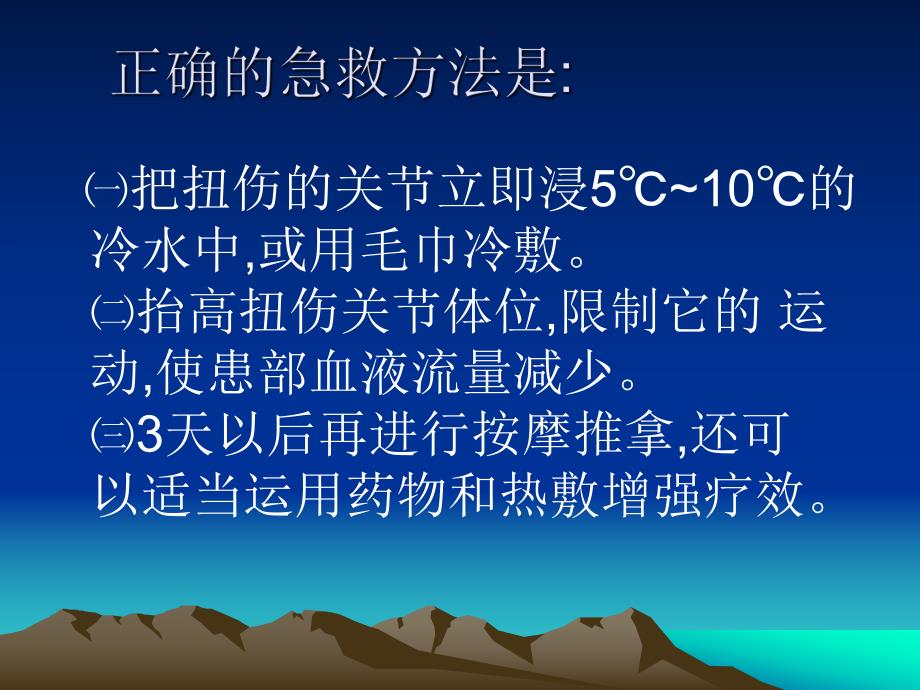 正确的急救方法是:

㈠把扭伤的关节立即浸5℃~10℃的冷水中,或用毛巾冷敷。
㈡抬高扭伤关节体位,限制它的 运动,使患部血液流量减少。
㈢3天以后再进行按摩推拿,还可以适当运用药物和热敷增强疗效。